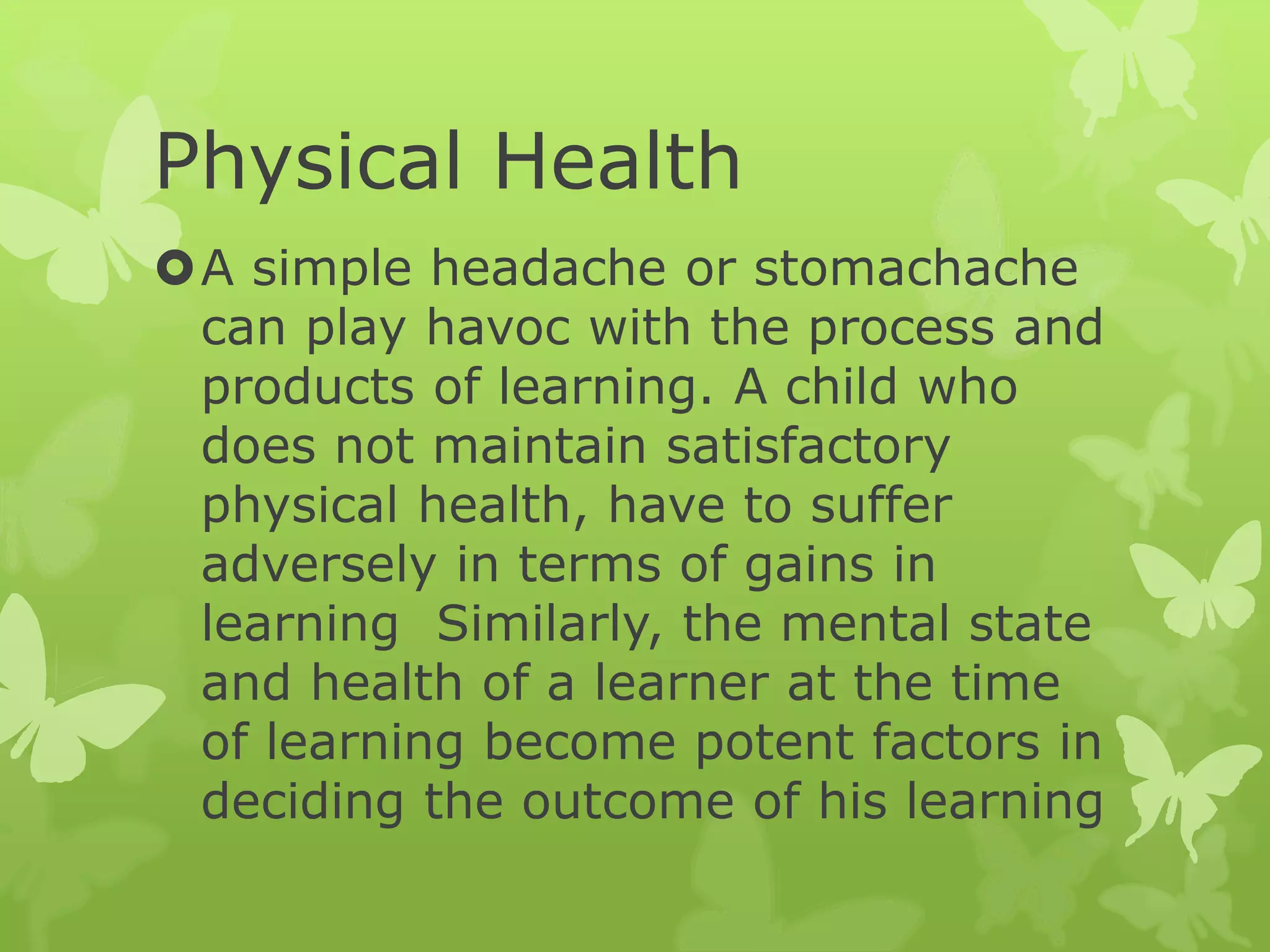 Physical Health

A simple headache or stomachache can play havoc with the process and products of learning. A child who does not maintain satisfactory physical health, have to suffer adversely in terms of gains in learning  Similarly, the mental state and health of a learner at the time of learning become potent factors in deciding the outcome of his learning